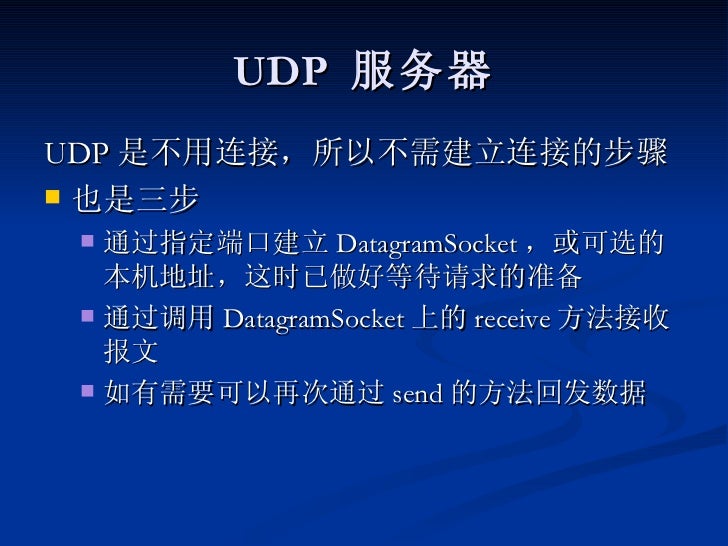 UDP 服务器

UDP 是不用连接，所以不需建立连接的步骤

也是三步

通过指定端口建立 DatagramSocket ，或可选的本机地址，这时已做好等待请求的准备

通过调用 DatagramSocket 上的 receive 方法接收报文

如有需要可以再次通过 send 的方法回发数据